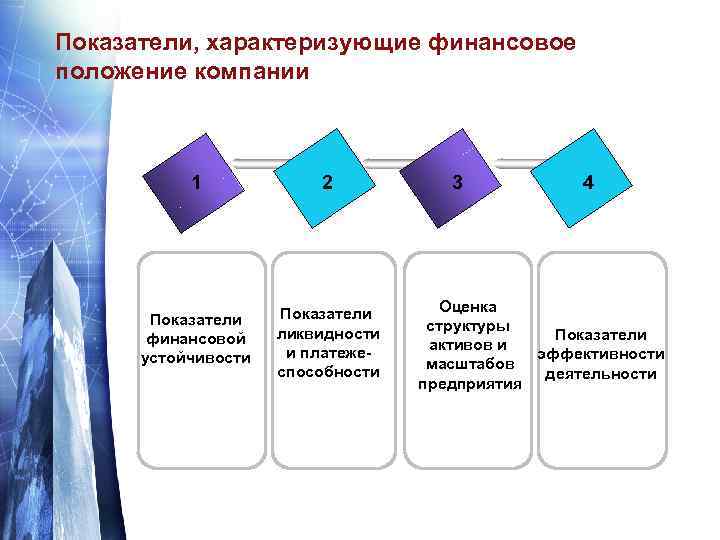 Показатели, характеризующие финансовое положение компании

1

2

3

4

Показатели финансовой устойчивости

Показатели ликвидности и платежеспособности

Оценка структуры активов и масштабов предприятия

Показатели эффективности деятельности